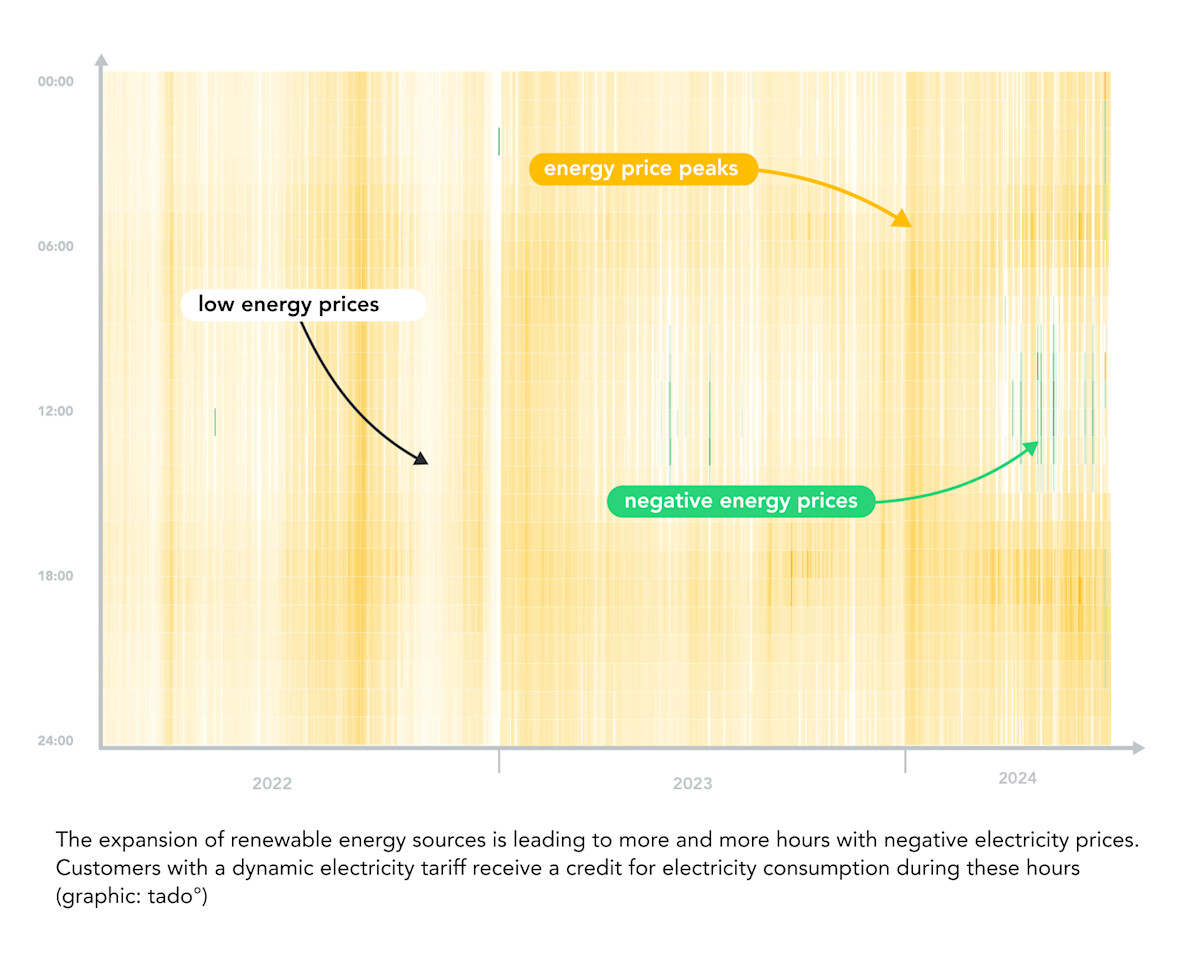 00:00

06:00

12:00

18:00

24:00

energy price peaks

low energy prices

negative energy prices

2022

2023

2024

The expansion of renewable energy sources is leading to more and more hours with negative electricity prices. Customers with a dynamic electricity tariff receive a credit for electricity consumption during these hours (graphic: tado°)